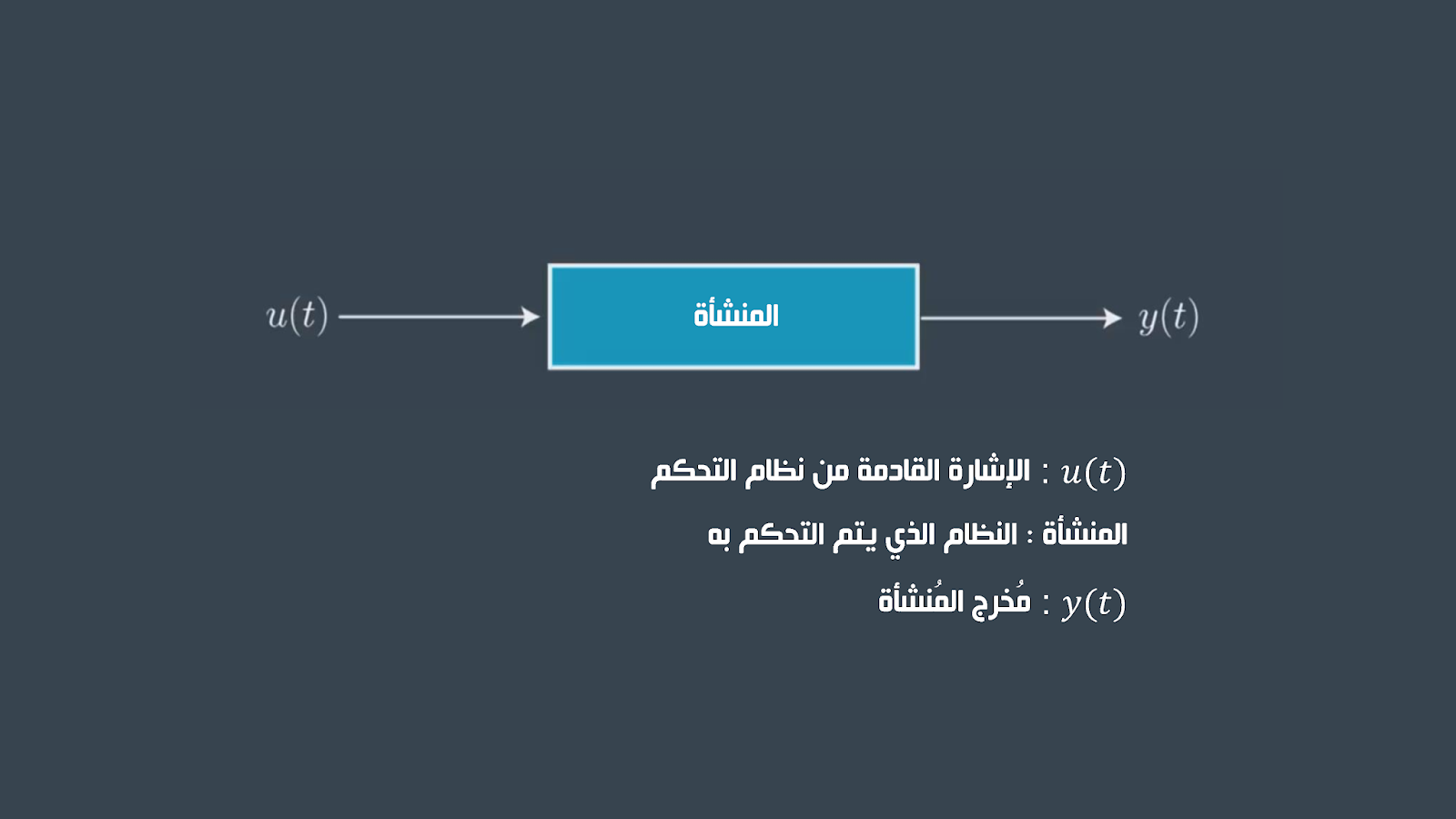 $u(t)$

المنشأة

$y(t)$

$u(t)$ : الإشارة القادمة من نظام التحكم

المنشأة : النظام الذي يتم التحكم به

$y(t)$ : مُخرج المُنشأة